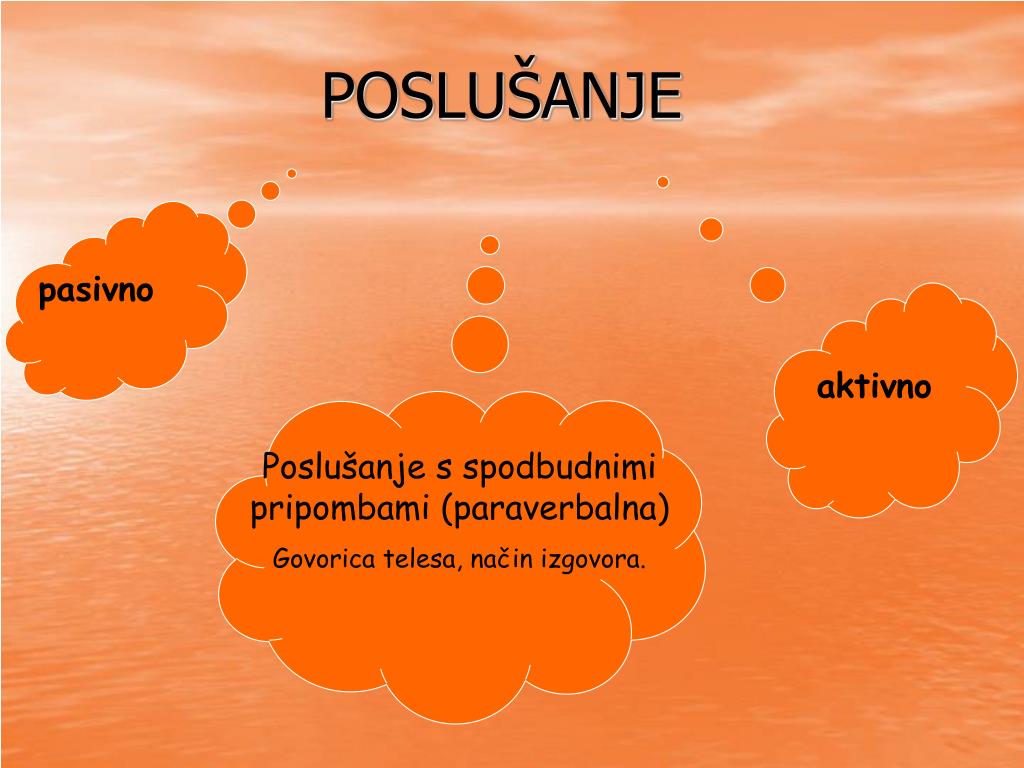 POSLUŠANJE

pasivno

Poslušanje s spodbudnimi pripombami (paraverbalna)

Govorica telesa, način izgovora.

aktivno